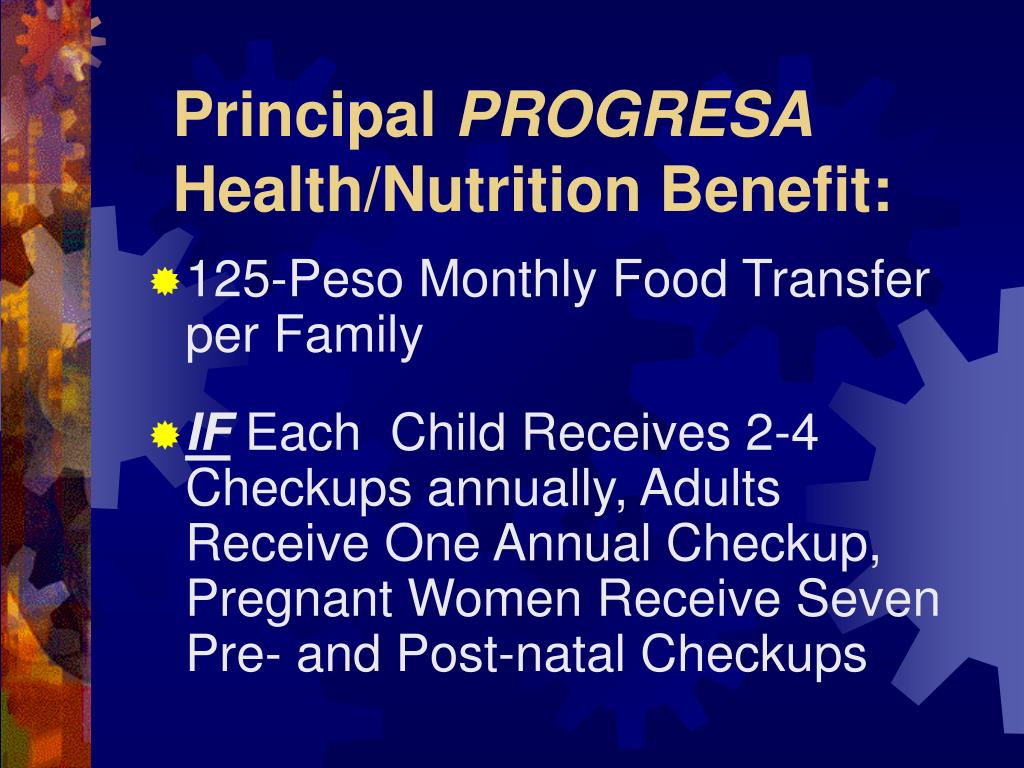 Principal PROGRESA Health/Nutrition Benefit:

125-Peso Monthly Food Transfer per Family

IF Each Child Receives 2-4 Checkups annually, Adults Receive One Annual Checkup, Pregnant Women Receive Seven Pre- and Post-natal Checkups